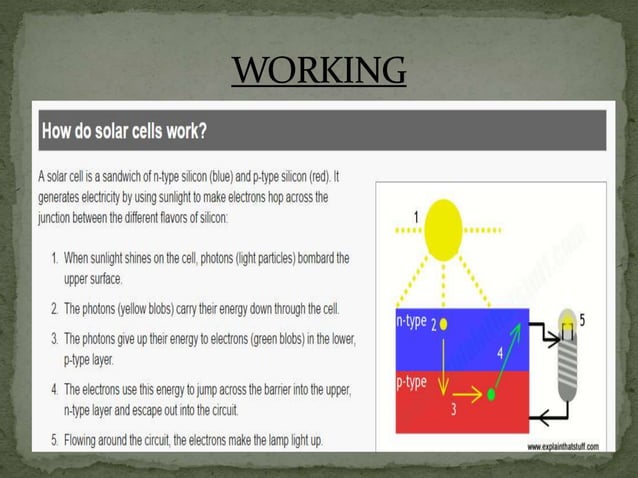 WORKING

How do solar cells work?

A solar cell is a sandwich of n-type silicon (blue) and p-type silicon (red). It generates electricity by using sunlight to make electrons hop across the junction between the different flavors of silicon:

1. When sunlight shines on the cell, photons (light particles) bombard the upper surface.

2. The photons (yellow blobs) carry their energy down through the cell.

3. The photons give up their energy to electrons (green blobs) in the lower, p-type layer.

4. The electrons use this energy to jump across the barrier into the upper, n-type layer and escape out into the circuit.

5. Flowing around the circuit, the electrons make the lamp light up.

1

n-type 2

4

5

p-type

3

www.explainthatstuff.com